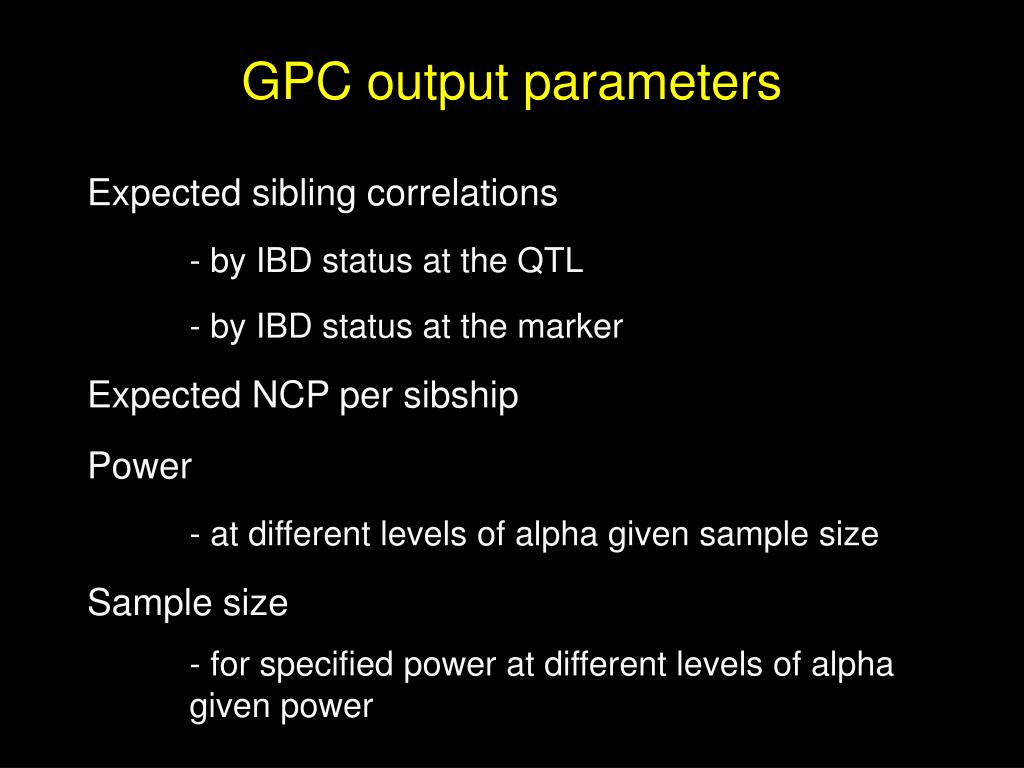 GPC output parameters

Expected sibling correlations

- by IBD status at the QTL

- by IBD status at the marker

Expected NCP per sibship

Power

- at different levels of alpha given sample size

Sample size

- for specified power at different levels of alpha given power